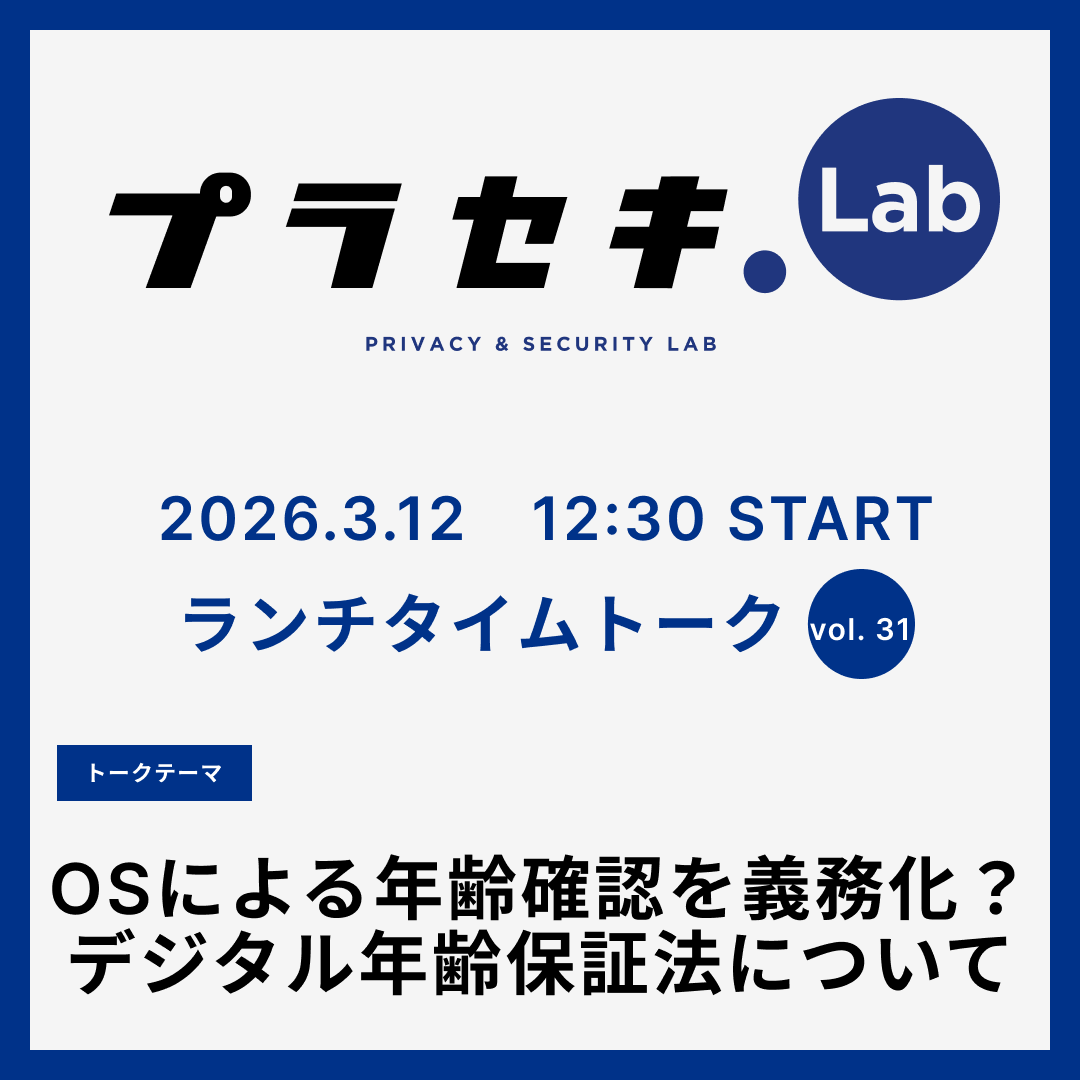 プラセキ. Lab

PRIVACY & SECURITY LAB

2026.3.12　12:30 START

ランチタイムトーク vol. 31

トークテーマ

OSによる年齢確認を義務化？
デジタル年齢保証法について